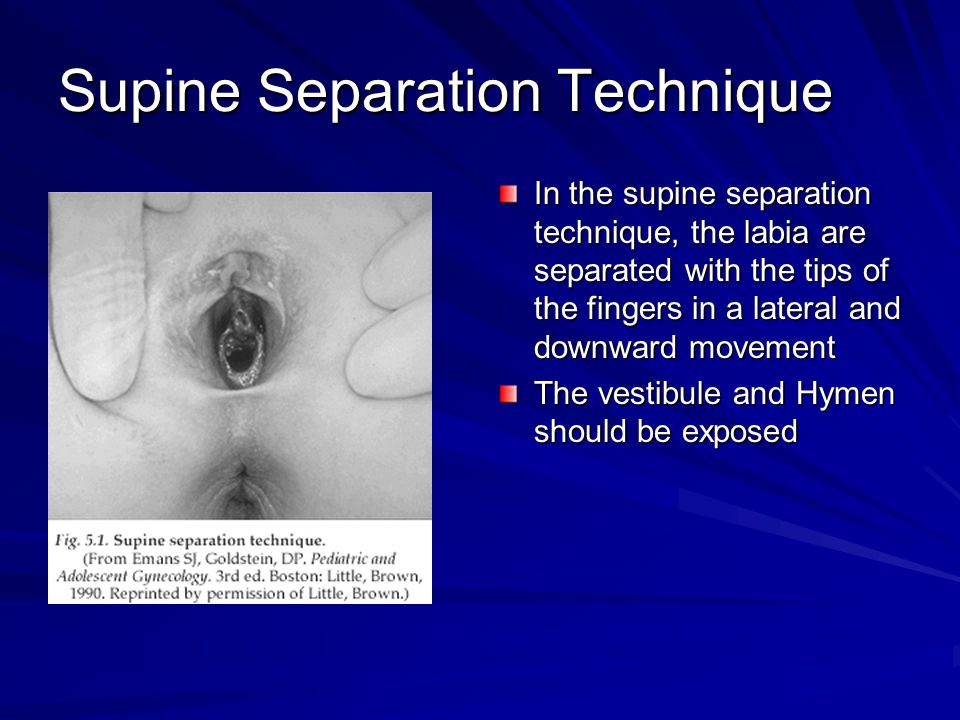 Supine Separation Technique

Fig. 5.1. Supine separation technique. (From Emans SJ, Goldstein, DP. Pediatric and Adolescent Gynecology. 3rd ed. Boston: Little, Brown, 1990. Reprinted by permission of Little, Brown.)

In the supine separation technique, the labia are separated with the tips of the fingers in a lateral and downward movement

The vestibule and Hymen should be exposed